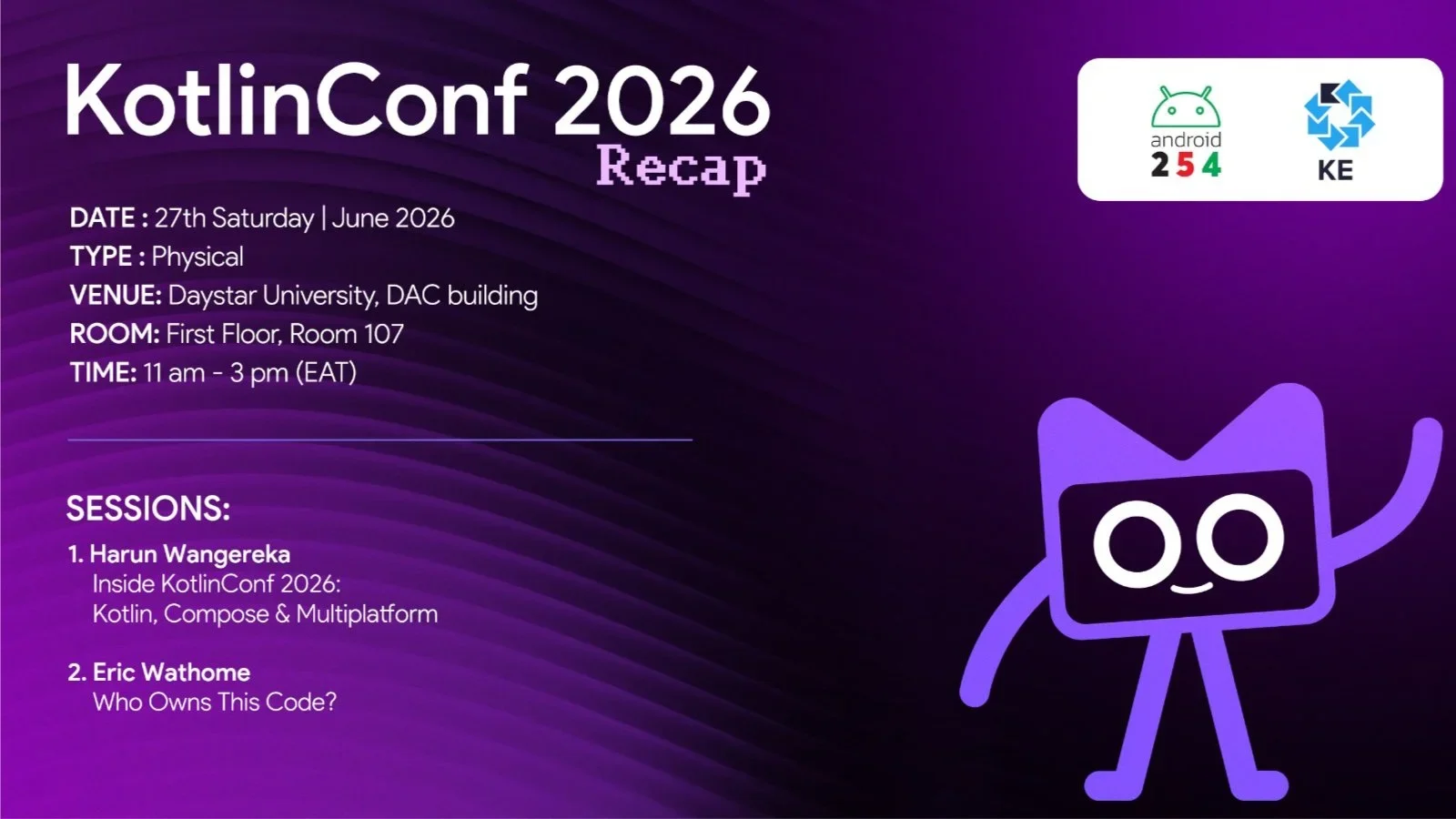 KotlinConf 2026
Recap

android
254

KE

DATE : 27th Saturday | June 2026
TYPE : Physical
VENUE: Daystar University, DAC building
ROOM: First Floor, Room 107
TIME: 11 am - 3 pm (EAT)

SESSIONS:

1. Harun Wangereka
Inside KotlinConf 2026:
Kotlin, Compose & Multiplatform

2. Eric Wathome
Who Owns This Code?